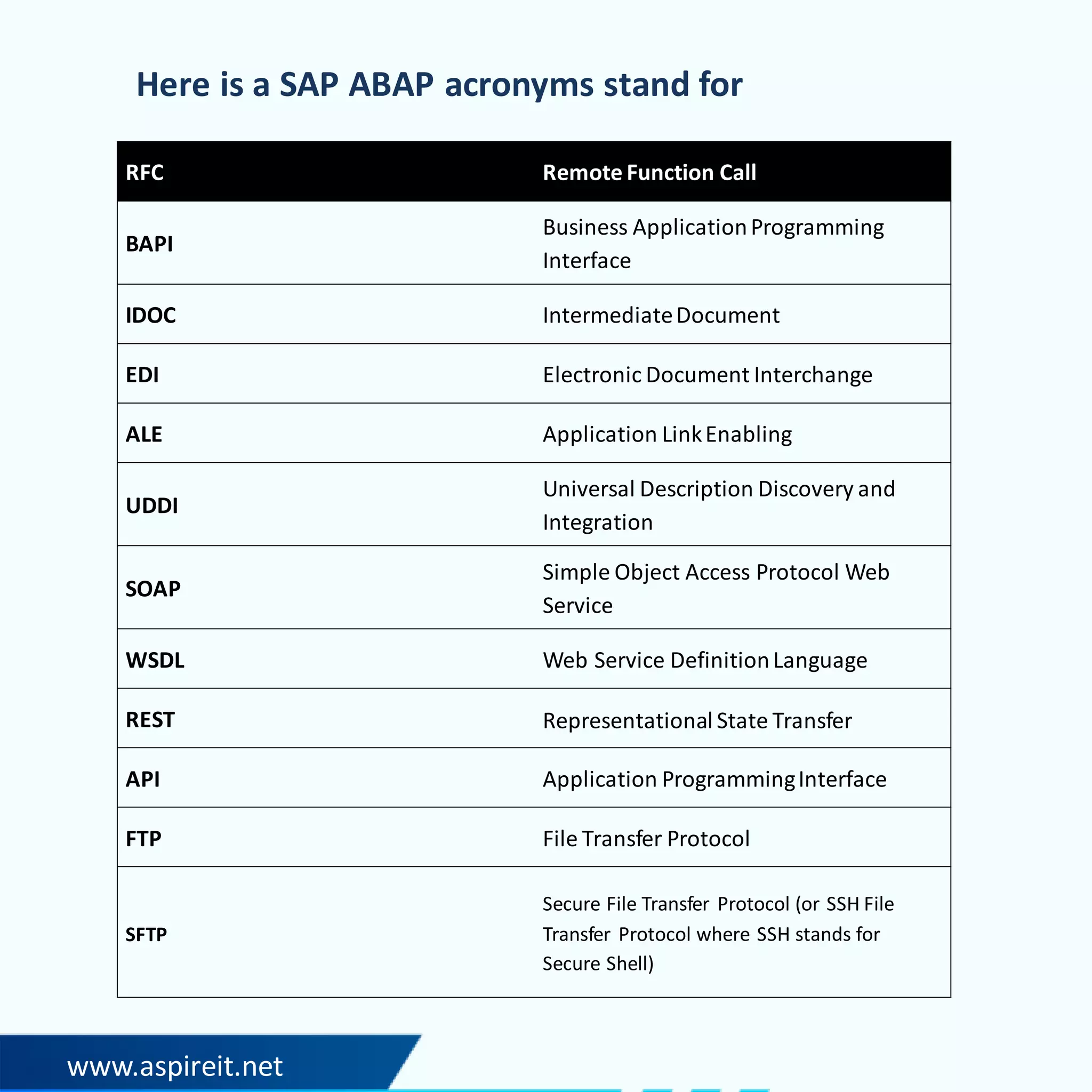 Here is a SAP ABAP acronyms stand for

| RFC | Remote Function Call |
|---|---|
| BAPI | Business Application Programming Interface |
| IDOC | Intermediate Document |
| EDI | Electronic Document Interchange |
| ALE | Application Link Enabling |
| UDDI | Universal Description Discovery and Integration |
| SOAP | Simple Object Access Protocol Web Service |
| WSDL | Web Service Definition Language |
| REST | Representational State Transfer |
| API | Application Programming Interface |
| FTP | File Transfer Protocol |
| SFTP | Secure File Transfer Protocol (or SSH File Transfer Protocol where SSH stands for Secure Shell) |

www.aspireit.net